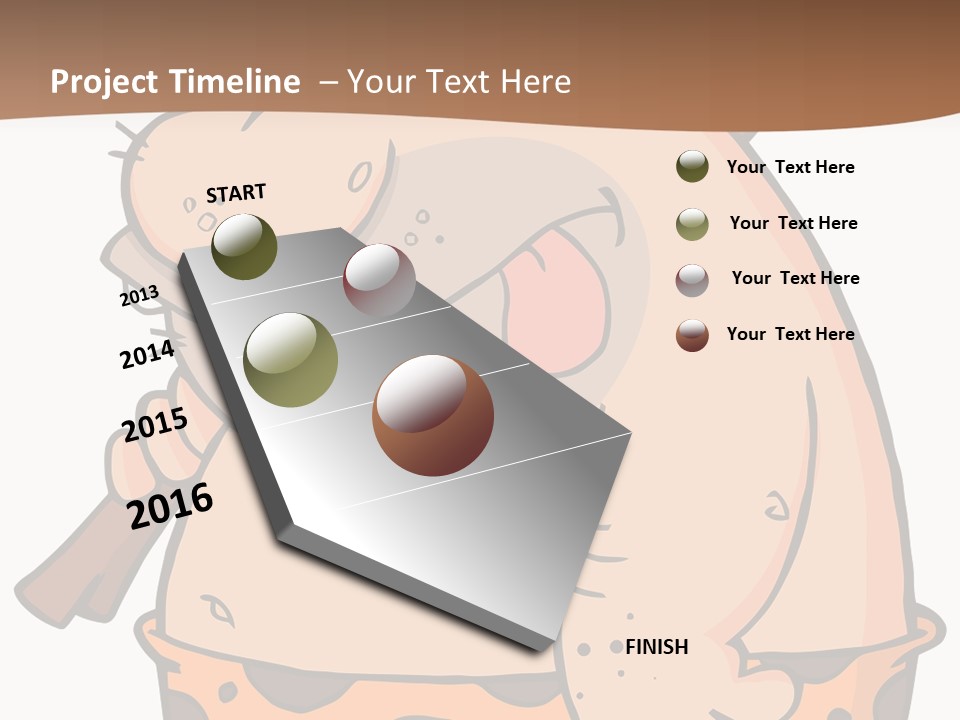 Project Timeline – Your Text Here

START

2013

2014

2015

2016

FINISH

Your Text Here

Your Text Here

Your Text Here

Your Text Here